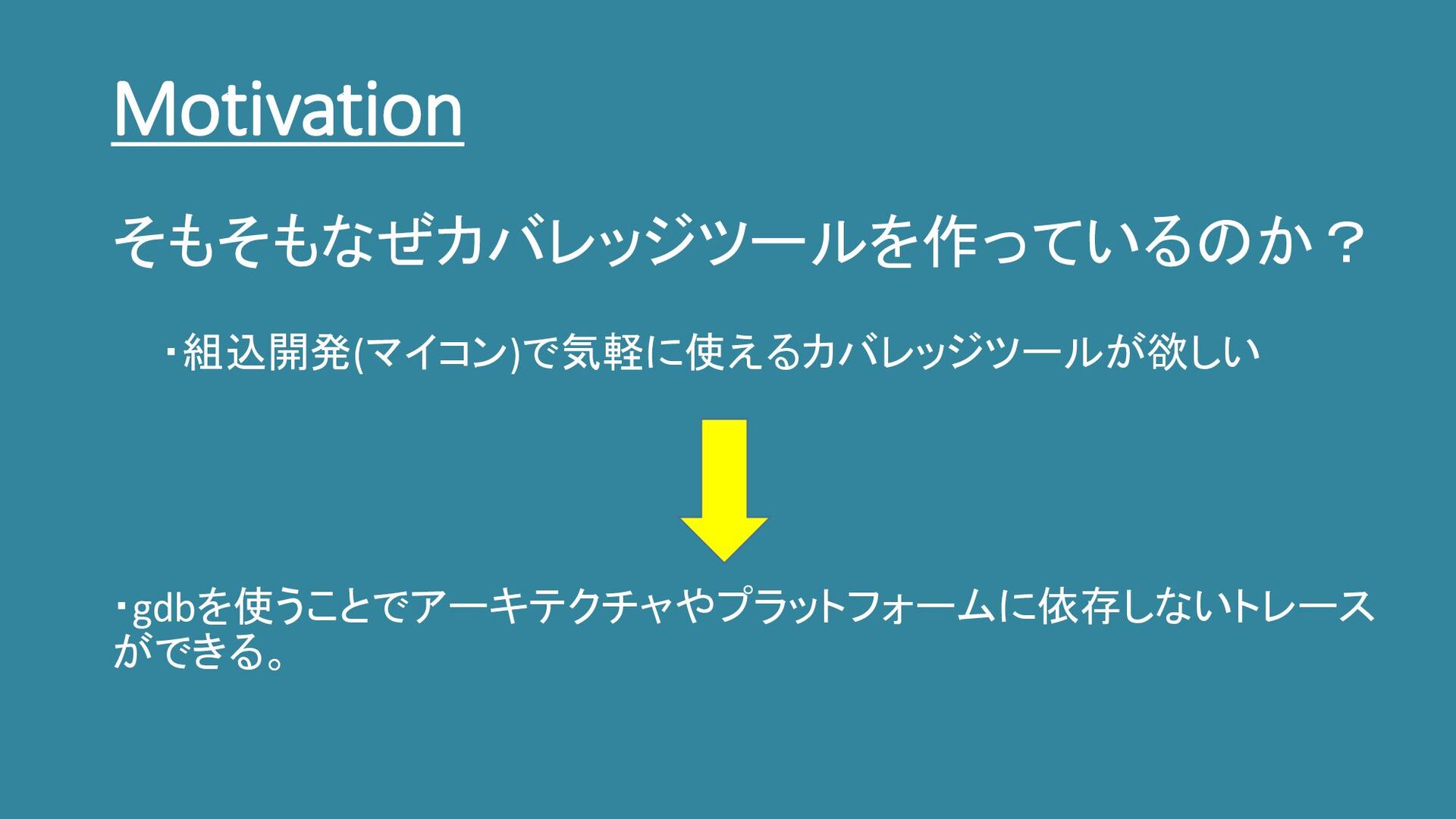 Motivation

そもそもなぜカバレッジツールを作っているのか？

･組込開発(マイコン)で気軽に使えるカバレッジツールが欲しい

･gdbを使うことでアーキテクチャやプラットフォームに依存しないトレースができる。